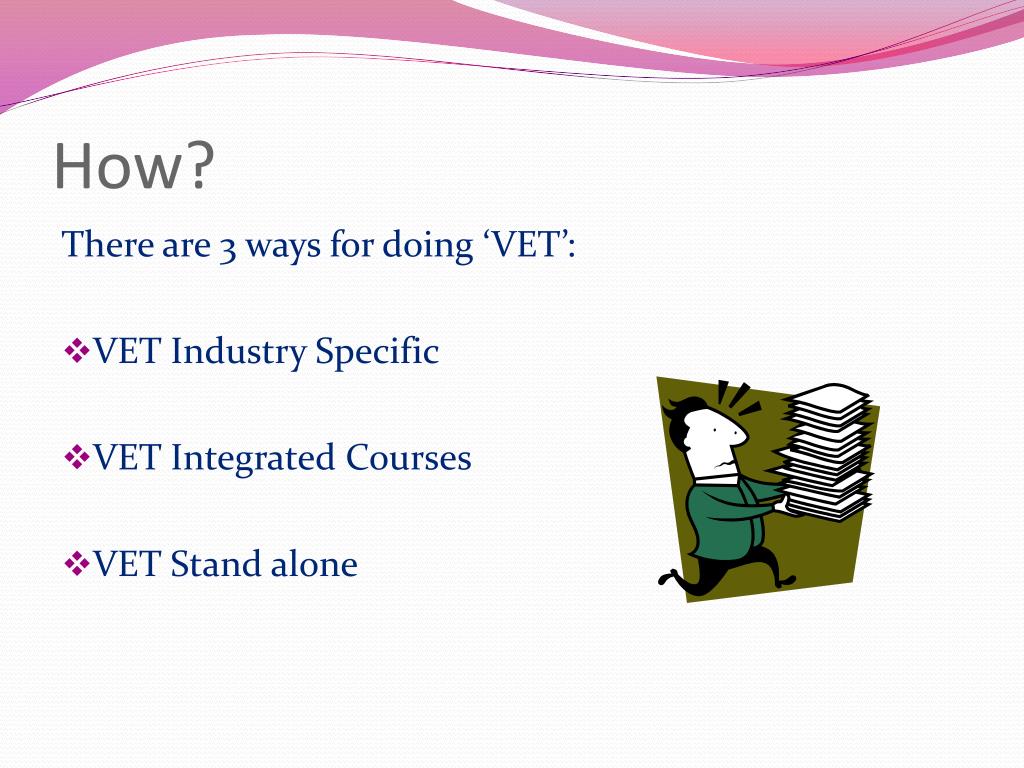 How?

There are 3 ways for doing ‘VET’:

❖VET Industry Specific

❖VET Integrated Courses

❖VET Stand alone